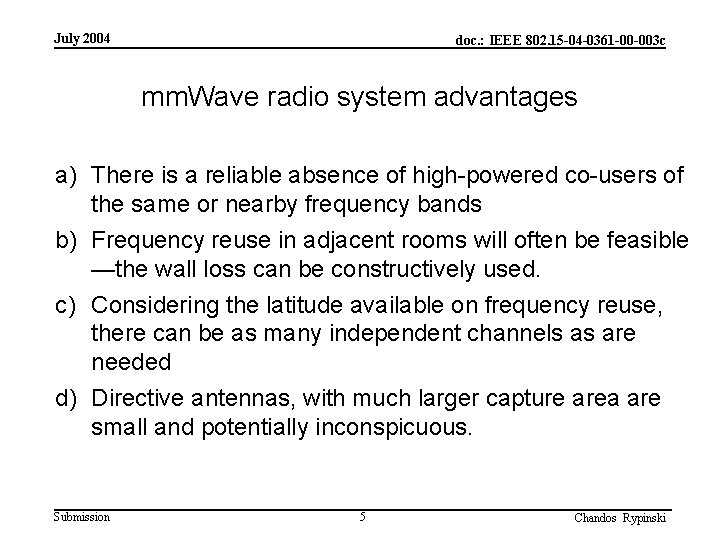 July 2004

doc.: IEEE 802.15-04-0361-00-003c

mmWave radio system advantages

a) There is a reliable absence of high-powered co-users of the same or nearby frequency bands

b) Frequency reuse in adjacent rooms will often be feasible —the wall loss can be constructively used.

c) Considering the latitude available on frequency reuse, there can be as many independent channels as are needed

d) Directive antennas, with much larger capture area are small and potentially inconspicuous.

Submission

5

Chandos Rypinski